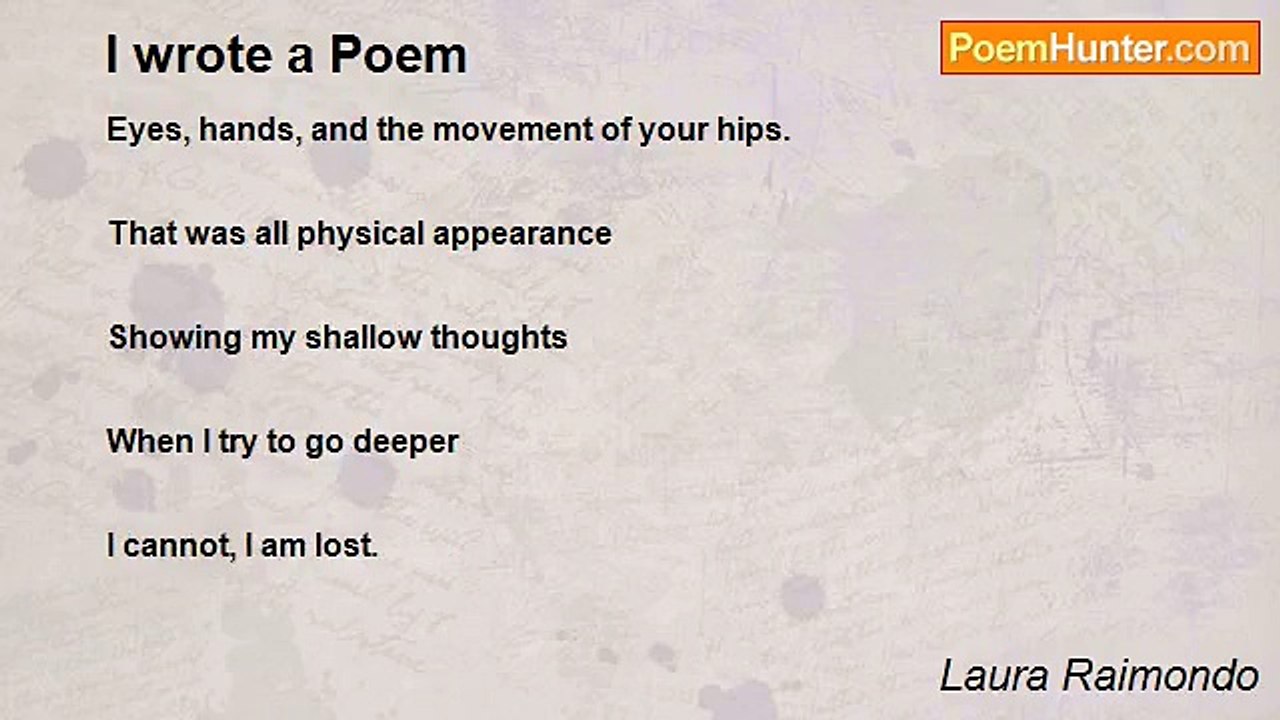 I wrote a Poem

PoemHunter.com

Eyes, hands, and the movement of your hips.

That was all physical appearance

Showing my shallow thoughts

When I try to go deeper

I cannot, I am lost.

Laura Raimondo